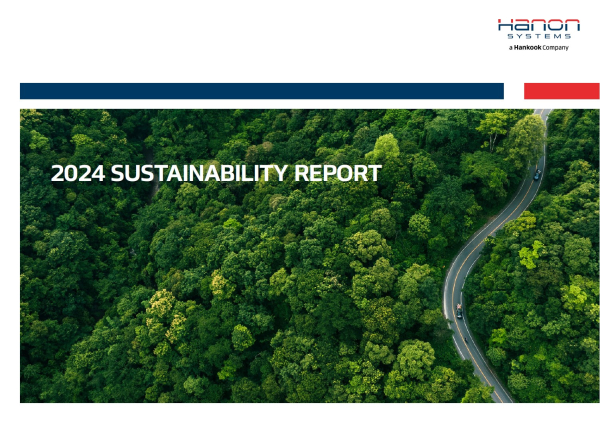 Hanon
SYSTEMS
a Hankook Company

2024 SUSTAINABILITY REPORT